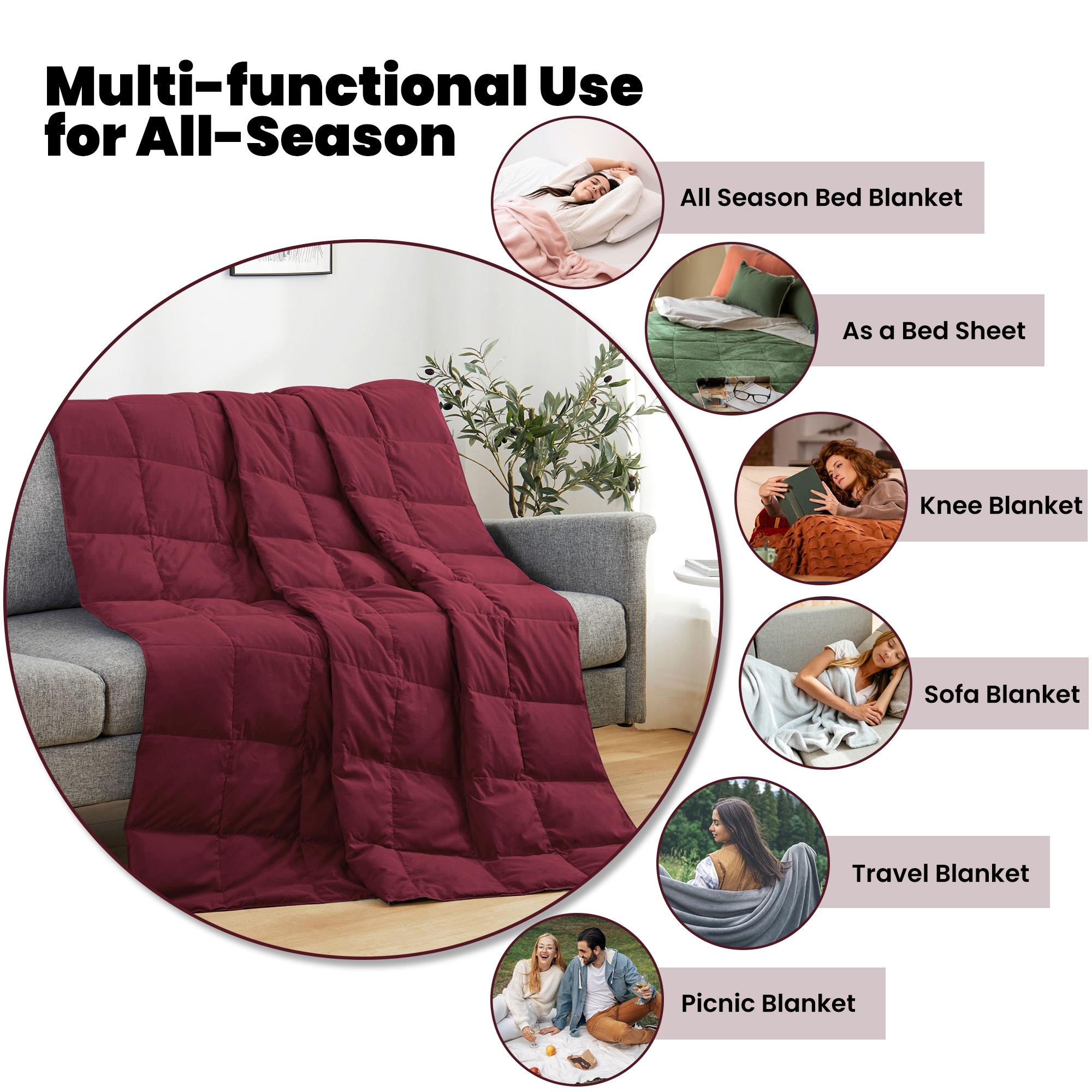 Multi-functional Use for All-Season

All Season Bed Blanket

As a Bed Sheet

Knee Blanket

Sofa Blanket

Travel Blanket

Picnic Blanket